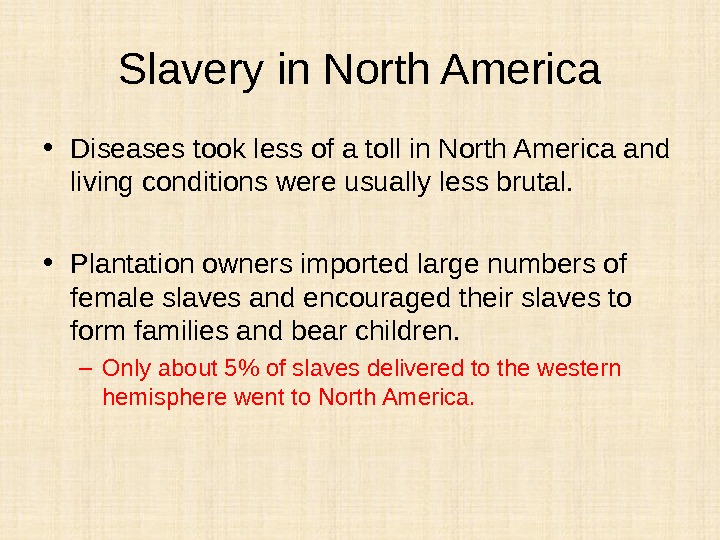 Slavery in North America

• Diseases took less of a toll in North America and living conditions were usually less brutal.

• Plantation owners imported large numbers of female slaves and encouraged their slaves to form families and bear children.

– Only about 5% of slaves delivered to the western hemisphere went to North America.